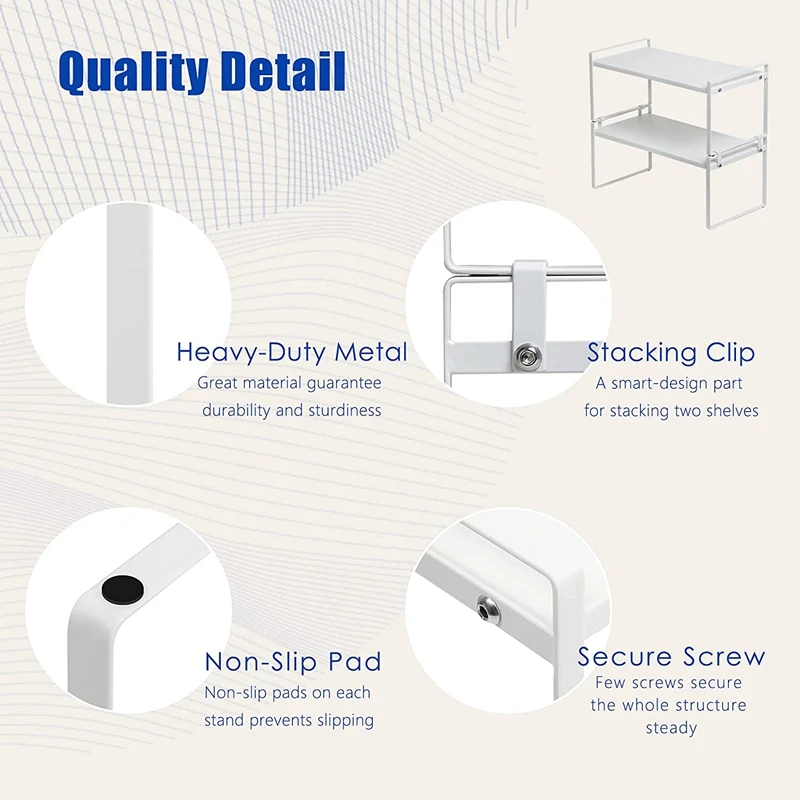 Quality Detail

Heavy-Duty Metal
Great material guarantee durability and sturdiness

Stacking Clip
A smart-design part for stacking two shelves

Non-Slip Pad
Non-slip pads on each stand prevents slipping

Secure Screw
Few screws secure the whole structure steady